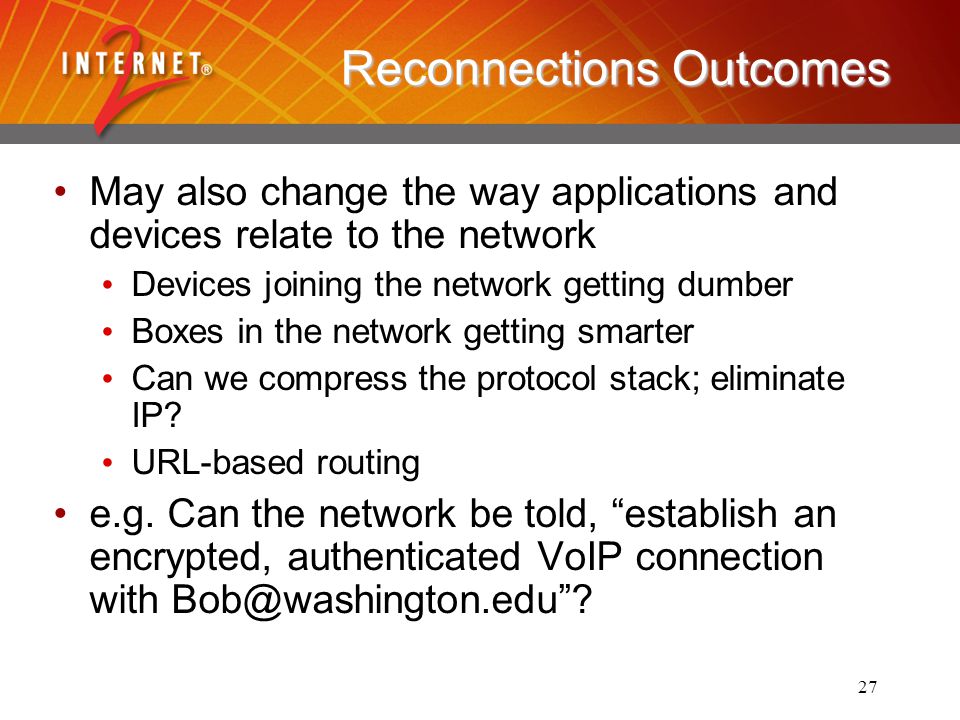 INTERNET® 2

Reconnections Outcomes

• May also change the way applications and devices relate to the network
  • Devices joining the network getting dumber
  • Boxes in the network getting smarter
  • Can we compress the protocol stack; eliminate IP?
  • URL-based routing
• e.g. Can the network be told, “establish an encrypted, authenticated VoIP connection with Bob@washington.edu”?

27